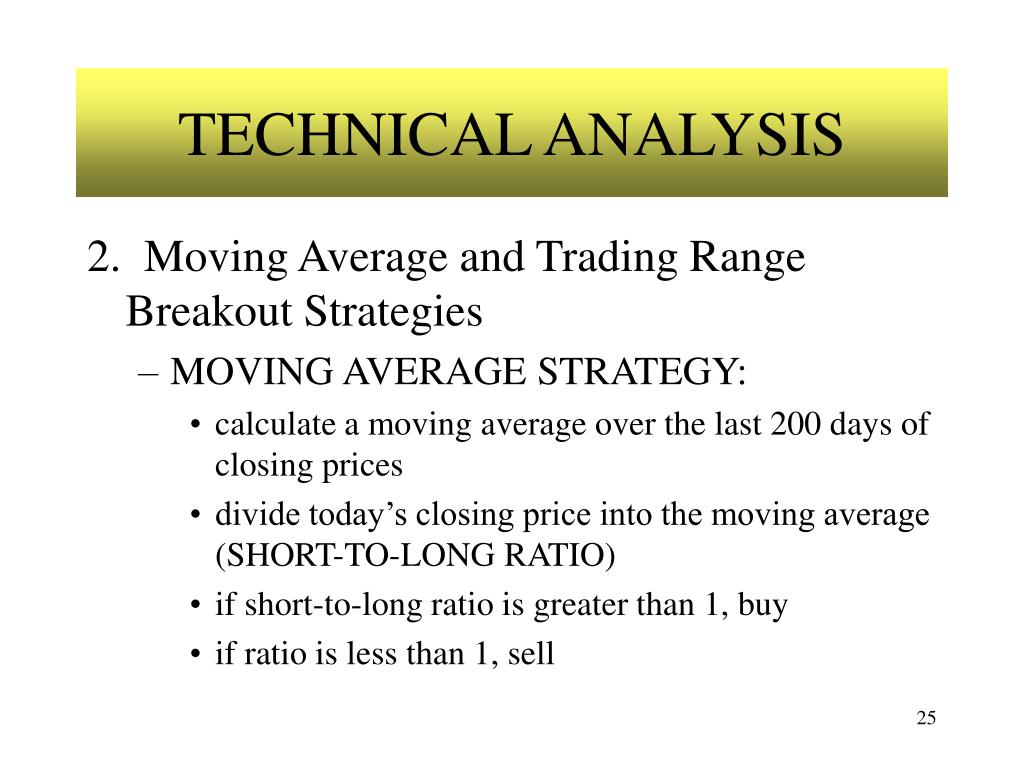 TECHNICAL ANALYSIS

2. Moving Average and Trading Range Breakout Strategies

– MOVING AVERAGE STRATEGY:

• calculate a moving average over the last 200 days of closing prices

• divide today’s closing price into the moving average (SHORT-TO-LONG RATIO)

• if short-to-long ratio is greater than 1, buy

• if ratio is less than 1, sell

25